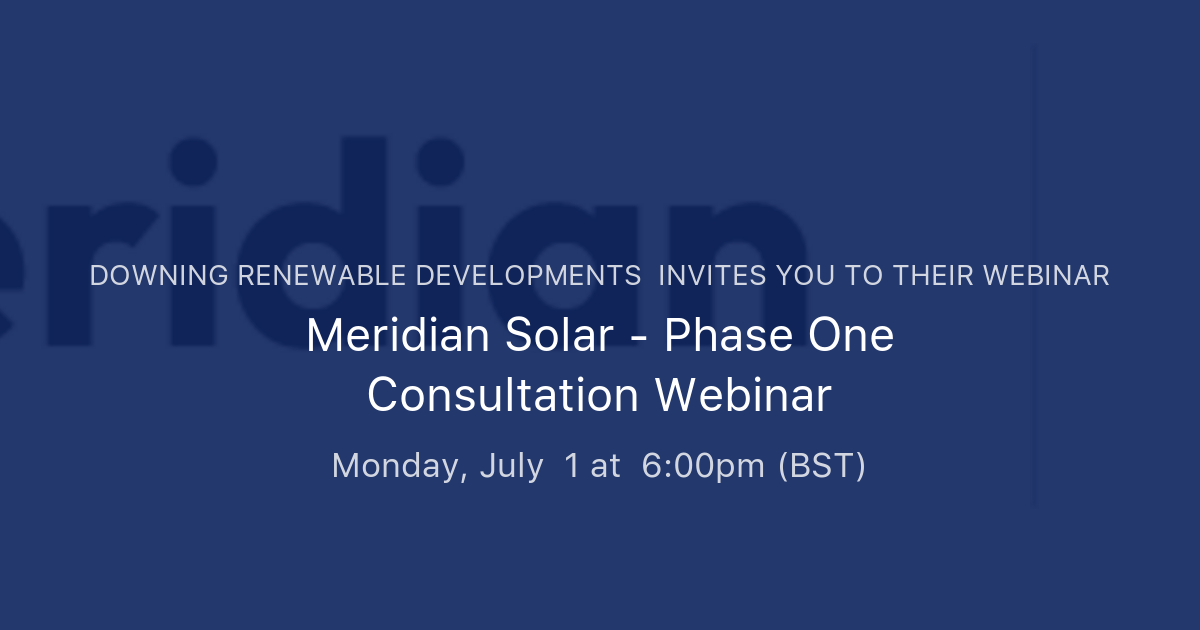 eridian

DOWNING RENEWABLE DEVELOPMENTS INVITES YOU TO THEIR WEBINAR

Meridian Solar - Phase One Consultation Webinar

Monday, July 1 at 6:00pm (BST)